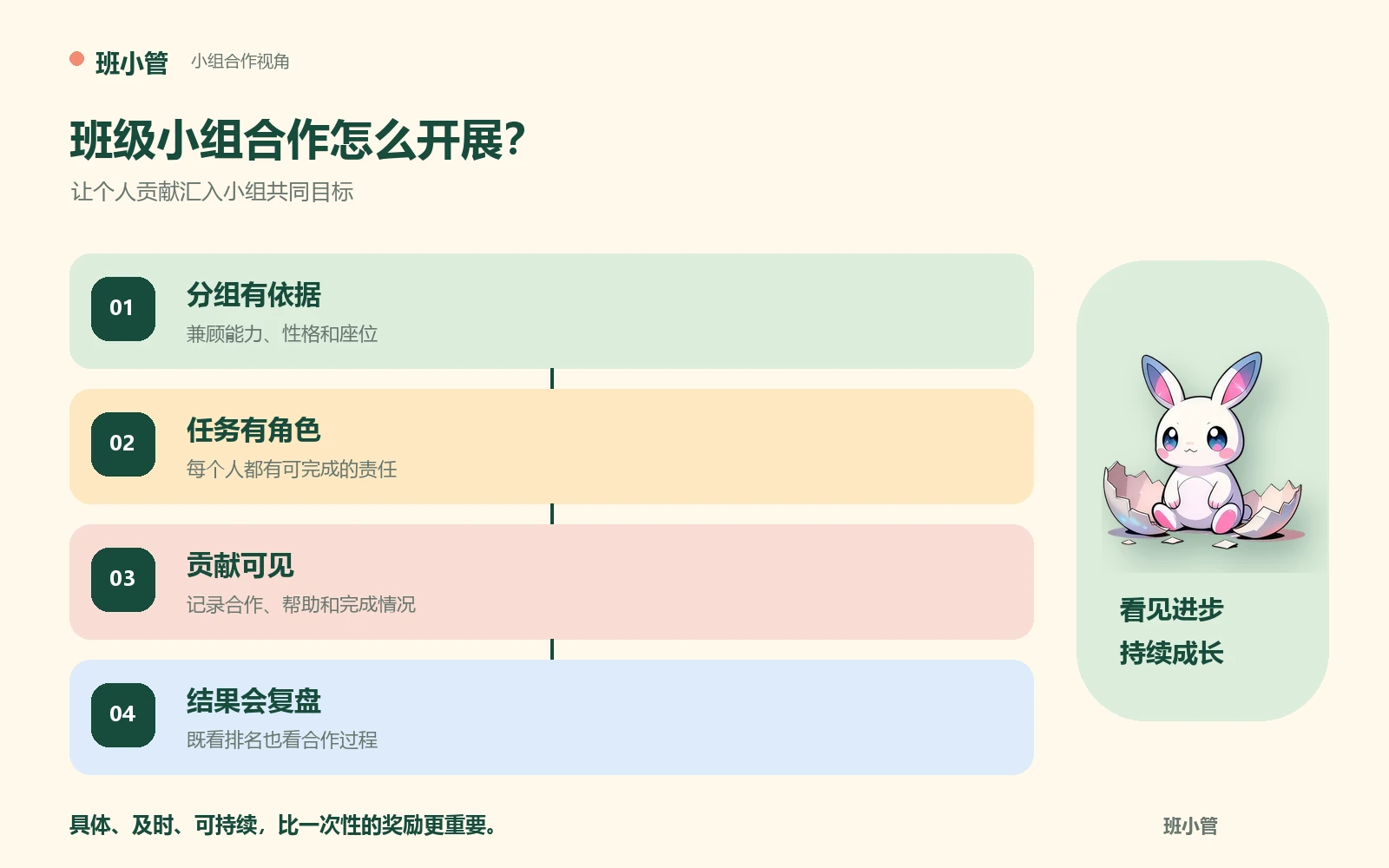 班小管 小组合作视角

班级小组合作怎么开展?

让个人贡献汇入小组共同目标

01
分组有依据
兼顾能力、性格和座位

02
任务有角色
每个人都有可完成的责任

03
贡献可见
记录合作、帮助和完成情况

04
结果会复盘
既看排名也看合作过程

看见进步
持续成长

具体、及时、可持续，比一次性的奖励更重要。

班小管